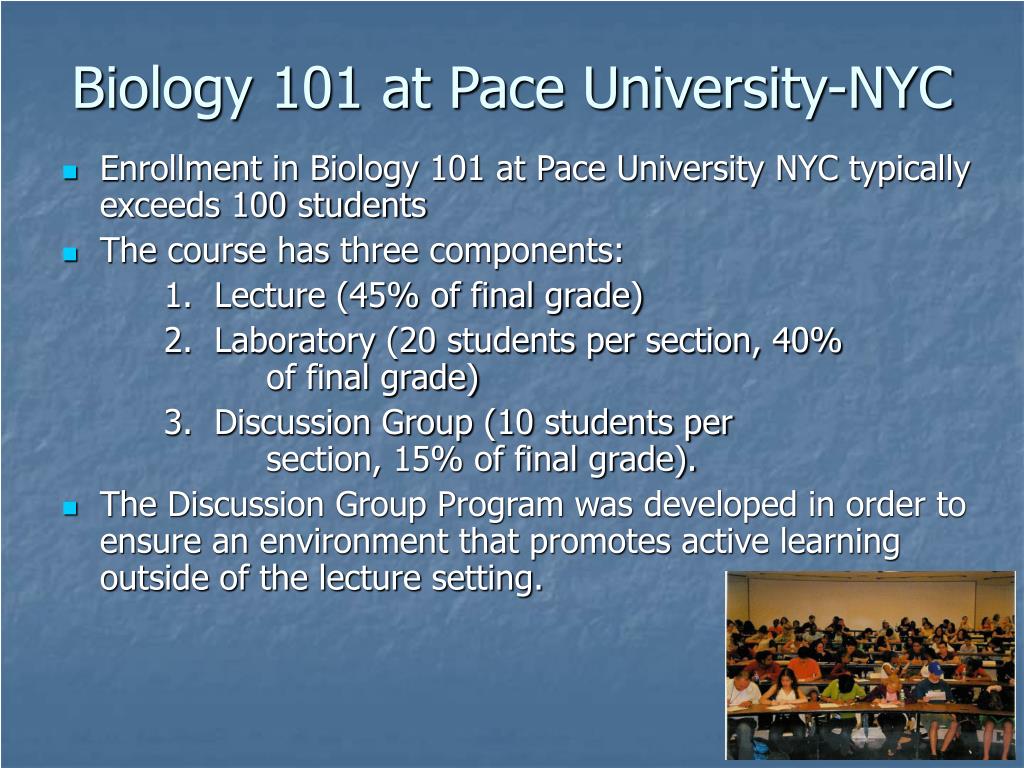 Biology 101 at Pace University-NYC

Enrollment in Biology 101 at Pace University NYC typically exceeds 100 students

The course has three components:

1. Lecture (45% of final grade)

2. Laboratory (20 students per section, 40% of final grade)

3. Discussion Group (10 students per section, 15% of final grade).

The Discussion Group Program was developed in order to ensure an environment that promotes active learning outside of the lecture setting.